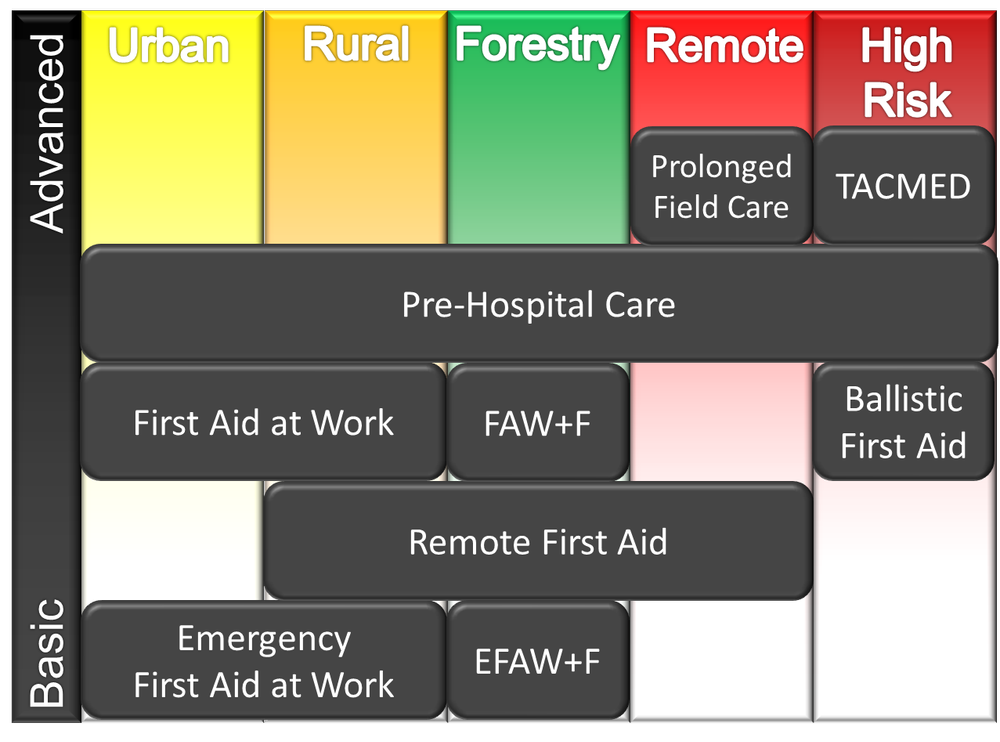 Advanced

Basic

Urban

Rural

Forestry

Remote

High Risk

Prolonged Field Care

TACMED

Pre-Hospital Care

First Aid at Work

FAW+F

Ballistic First Aid

Remote First Aid

Emergency First Aid at Work

EFAW+F